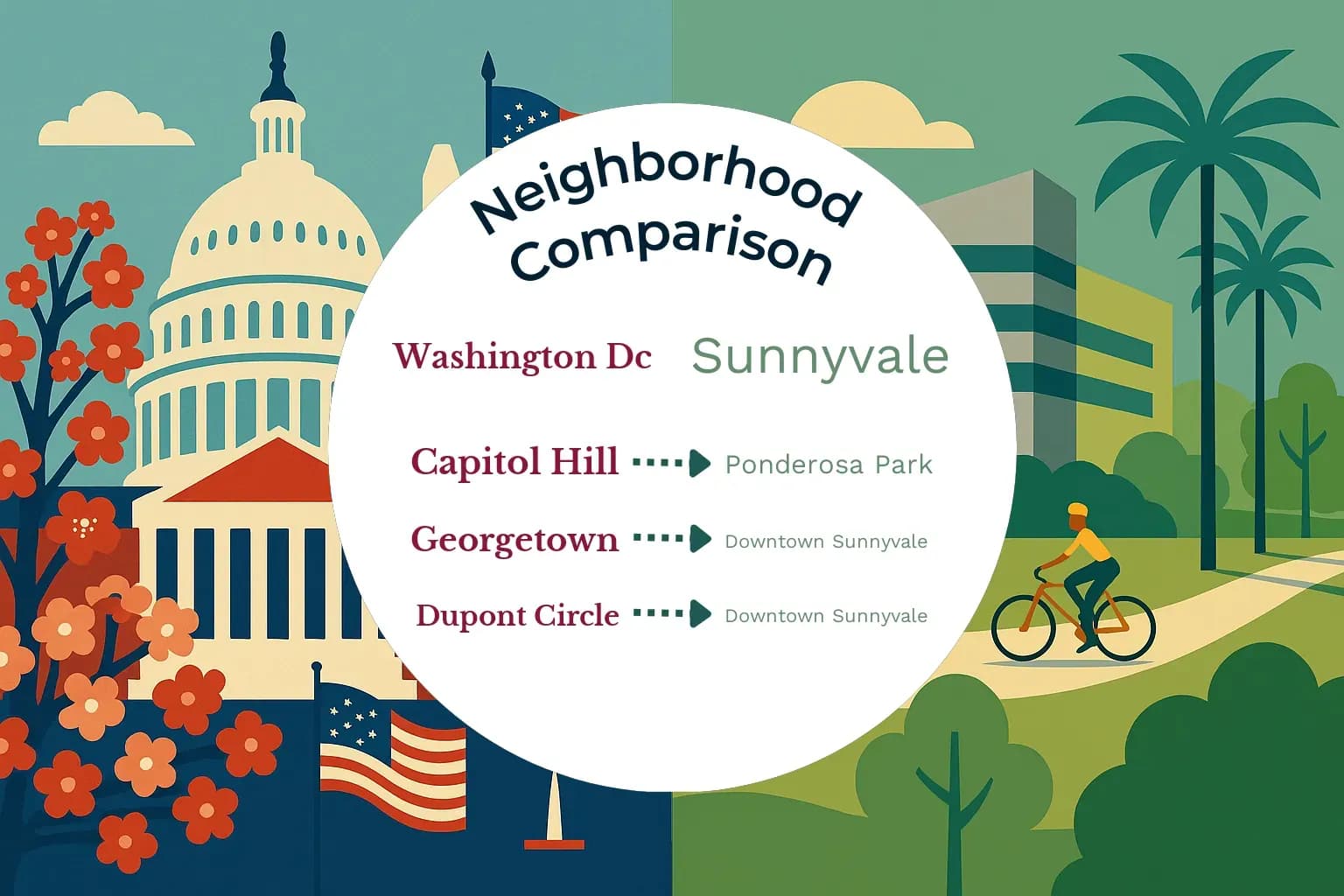 Neighborhood Comparison

Washington Dc Sunnyvale

Capitol Hill Ponderosa Park

Georgetown Downtown Sunnyvale

Dupont Circle Downtown Sunnyvale